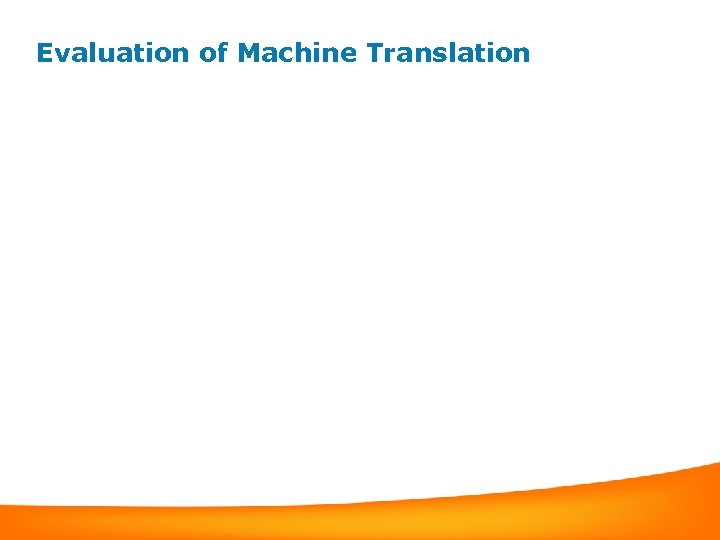 Evaluation of Machine Translation